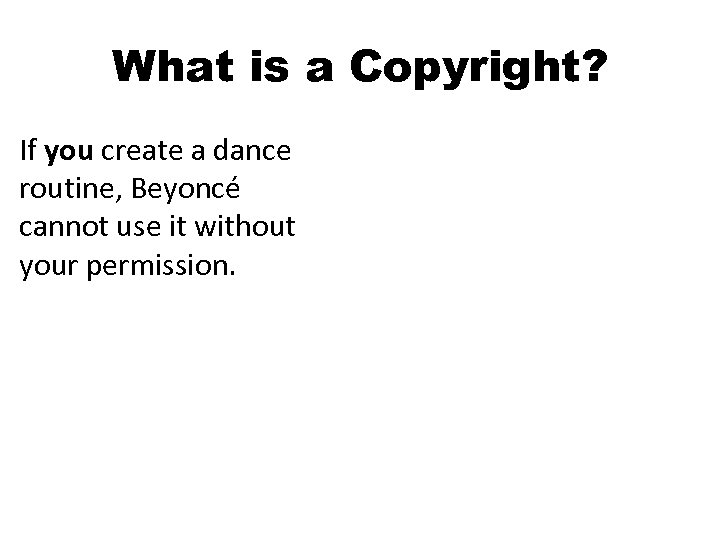 What is a Copyright?

If you create a dance routine, Beyoncé cannot use it without your permission.